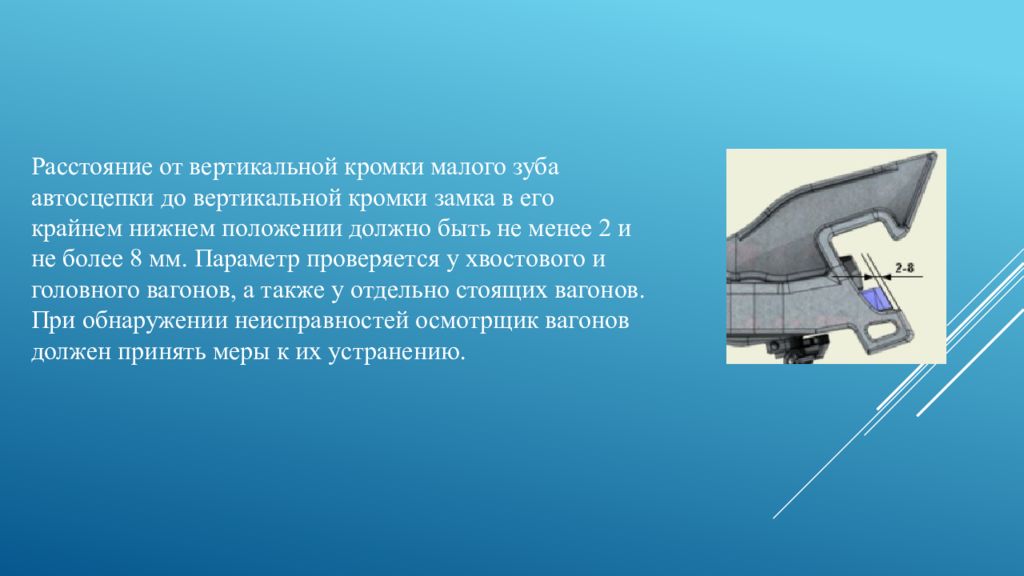 Расстояние от вертикальной кромки малого зуба автосцепки до вертикальной кромки замка в его крайнем нижнем положении должно быть не менее 2 и не более 8 мм. Параметр проверяется у хвостового и головного вагонов, а также у отдельно стоящих вагонов. При обнаружении неисправностей осмотрщик вагонов должен принять меры к их устранению.

2-8